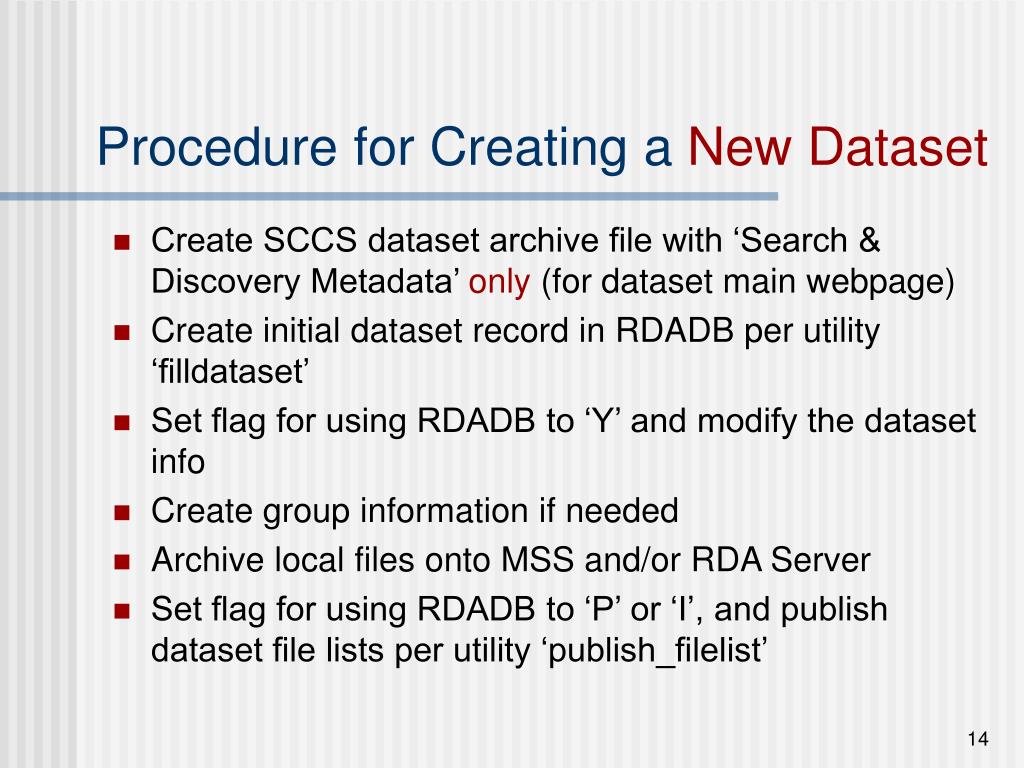 Procedure for Creating a New Dataset

- Create SCCS dataset archive file with ‘Search & Discovery Metadata’ only (for dataset main webpage)
- Create initial dataset record in RDADB per utility ‘filldataset’
- Set flag for using RDADB to ‘Y’ and modify the dataset info
- Create group information if needed
- Archive local files onto MSS and/or RDA Server
- Set flag for using RDADB to ‘P’ or ‘I’, and publish dataset file lists per utility ‘publish_filelist’

14